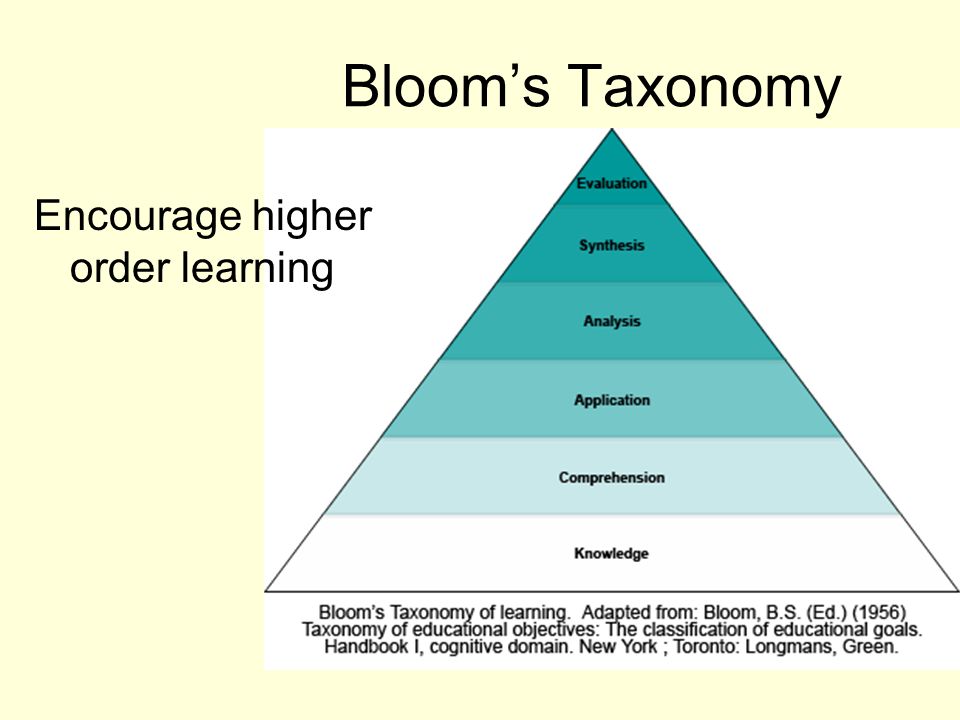 Bloom's Taxonomy

Encourage higher order learning

Evaluation

Synthesis

Analysis

Application

Comprehension

Knowledge

Bloom's Taxonomy of learning. Adapted from: Bloom, B.S. (Ed.) (1956) Taxonomy of educational objectives: The classification of educational goals. Handbook I, cognitive domain. New York ; Toronto: Longmans, Green.